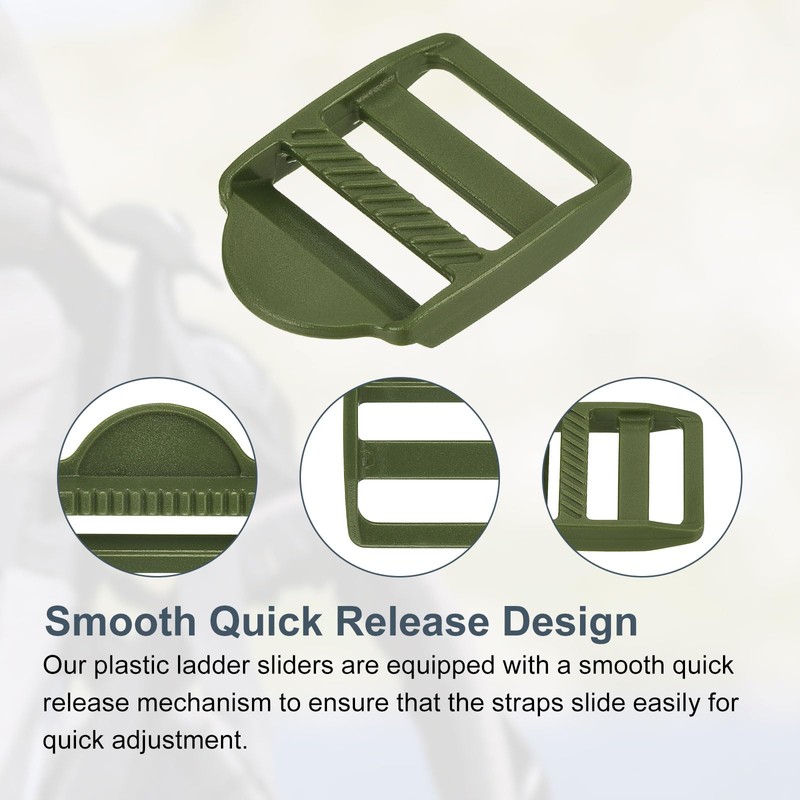 Smooth Quick Release Design

Our plastic ladder sliders are equipped with a smooth quick release mechanism to ensure that the straps slide easily for quick adjustment.